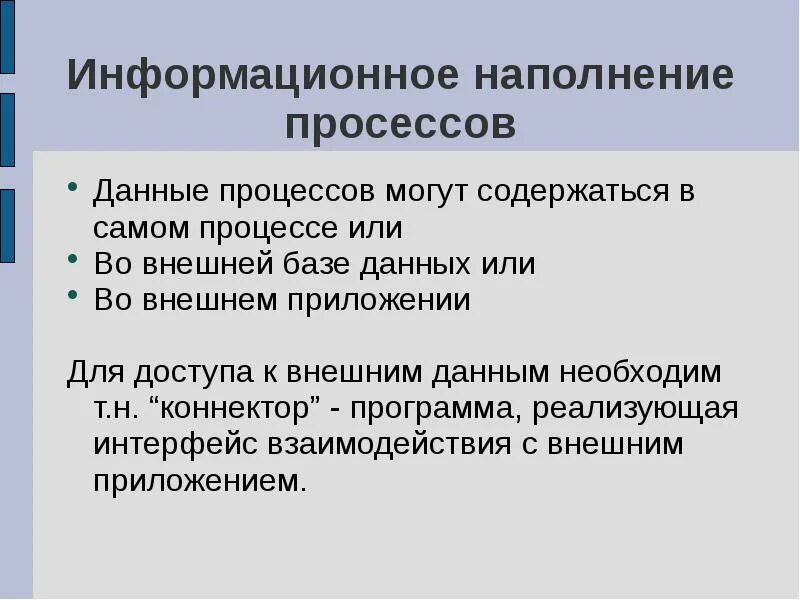 Информационное наполнение процессов

• Данные процессов могут содержаться в самом процессе или
• Во внешней базе данных или
• Во внешнем приложении

Для доступа к внешним данным необходим т.н. “коннектор” - программа, реализующая интерфейс взаимодействия с внешним приложением.